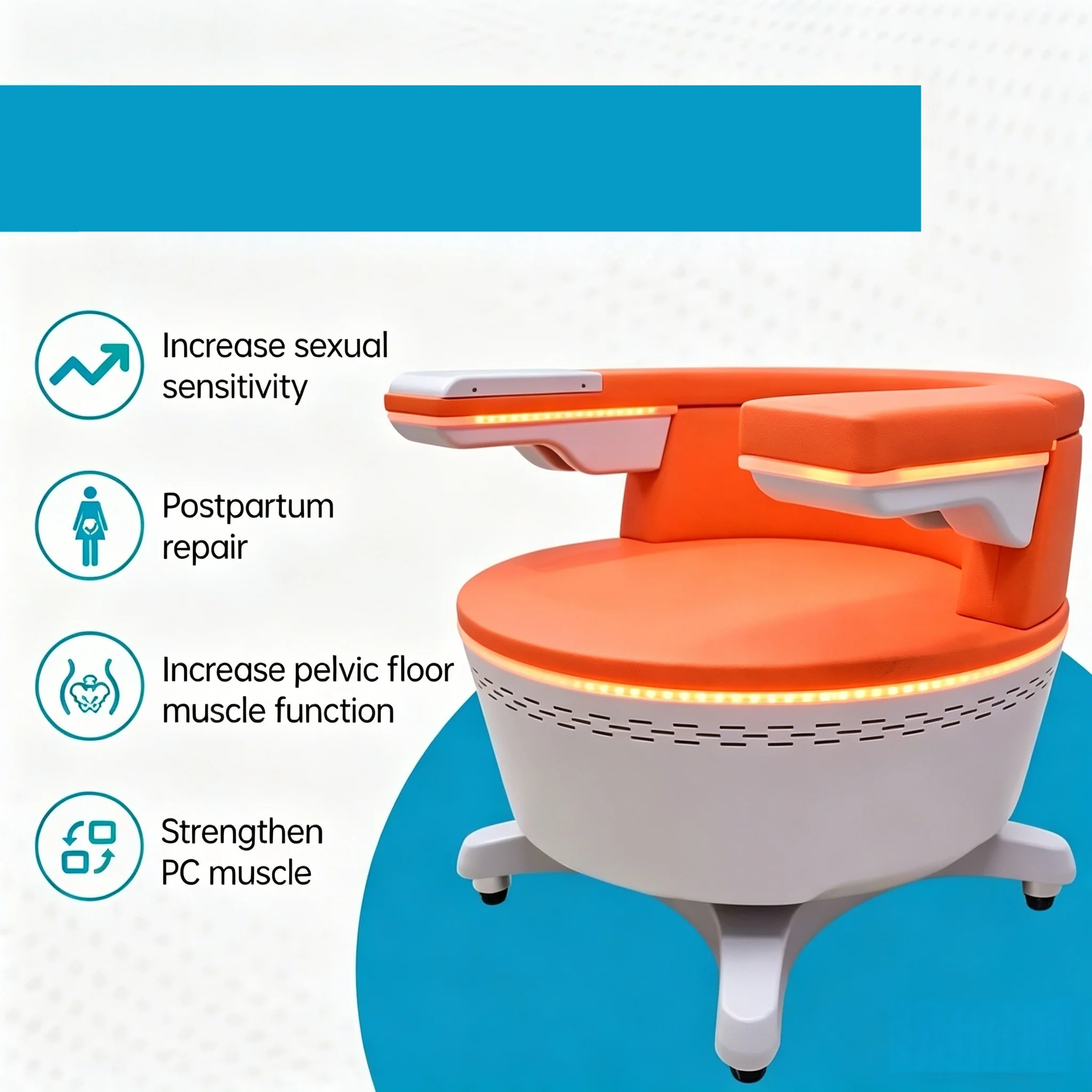 Increase sexual sensitivity

Postpartum repair

Increase pelvic floor muscle function

Strengthen PC muscle